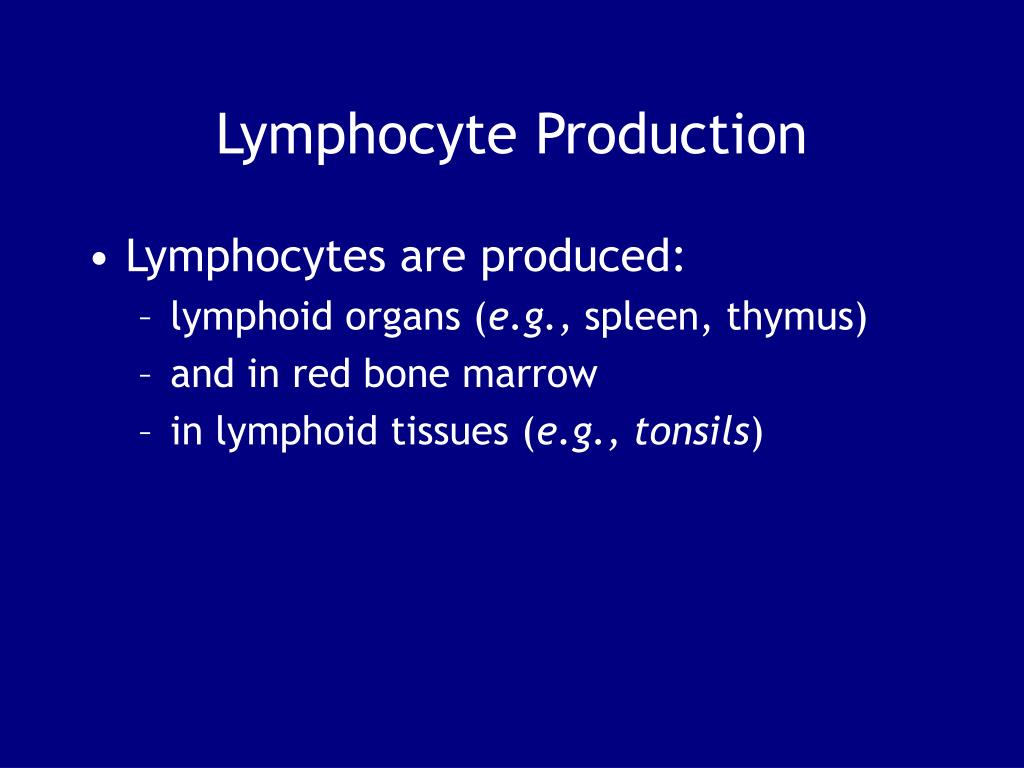 Lymphocyte Production

• Lymphocytes are produced:
– lymphoid organs (e.g., spleen, thymus)
– and in red bone marrow
– in lymphoid tissues (e.g., tonsils)